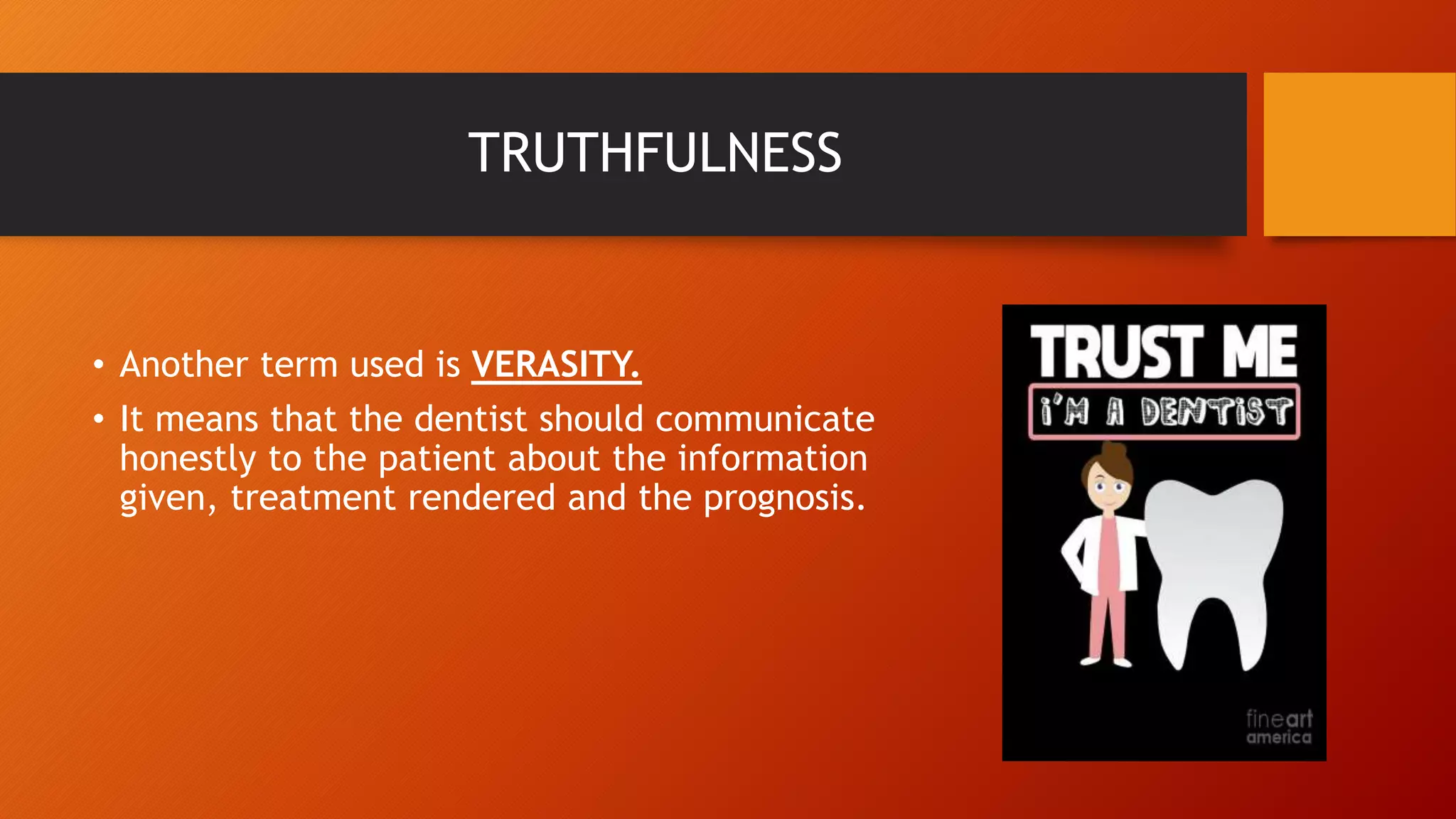 TRUTHFULNESS

• Another term used is VERASITY.
• It means that the dentist should communicate honestly to the patient about the information given, treatment rendered and the prognosis.

TRUST ME
I'M A DENTIST

fineart america